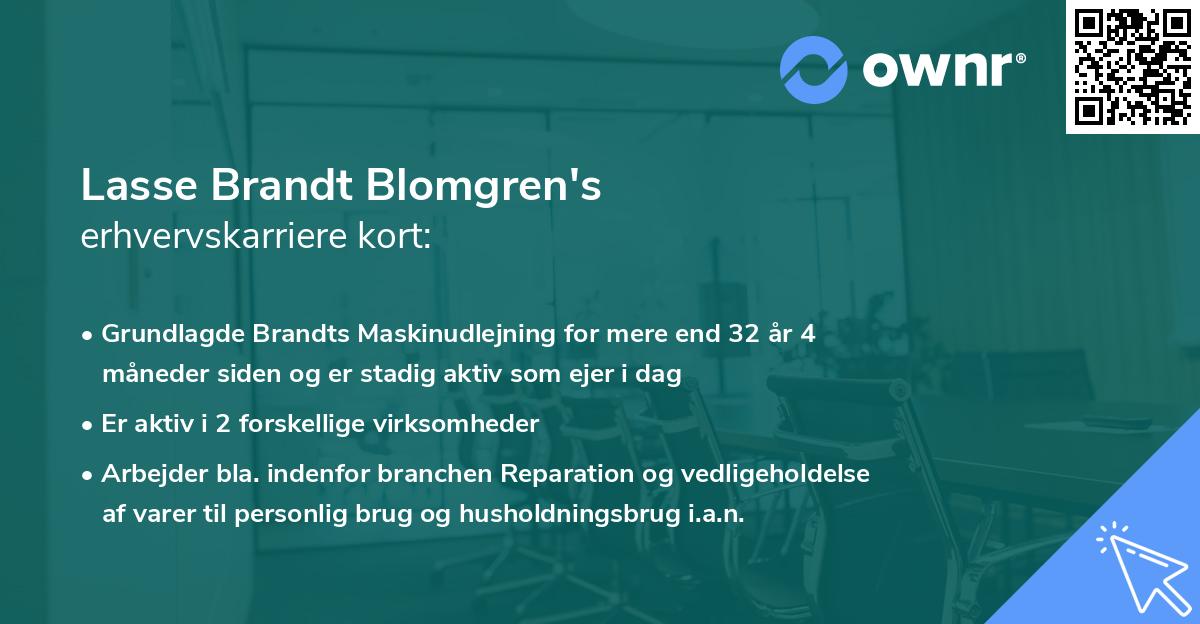 ownr®

Lasse Brandt Blomgren's
erhvervskarriere kort:

• Grundlagde Brandts Maskinudlejning for mere end 32 år 4 måneder siden og er stadig aktiv som ejer i dag
• Er aktiv i 2 forskellige virksomheder
• Arbejder bla. indenfor branchen Reparation og vedligeholdelse af varer til personlig brug og husholdningsbrug i.a.n.